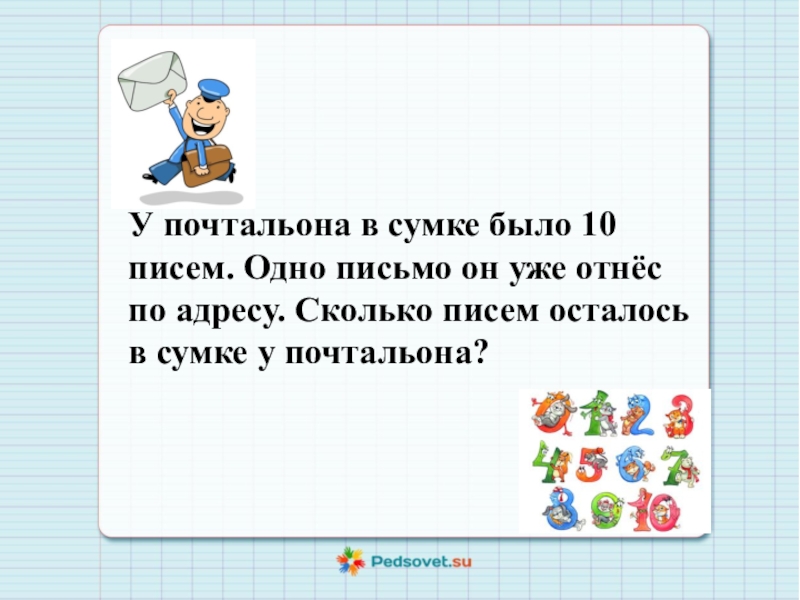 У почтальона в сумке было 10 писем. Одно письмо он уже отнёс по адресу. Сколько писем осталось в сумке у почтальона?

0 1 2 3
4 5 6 7
8 9 10

Pedsovet.su